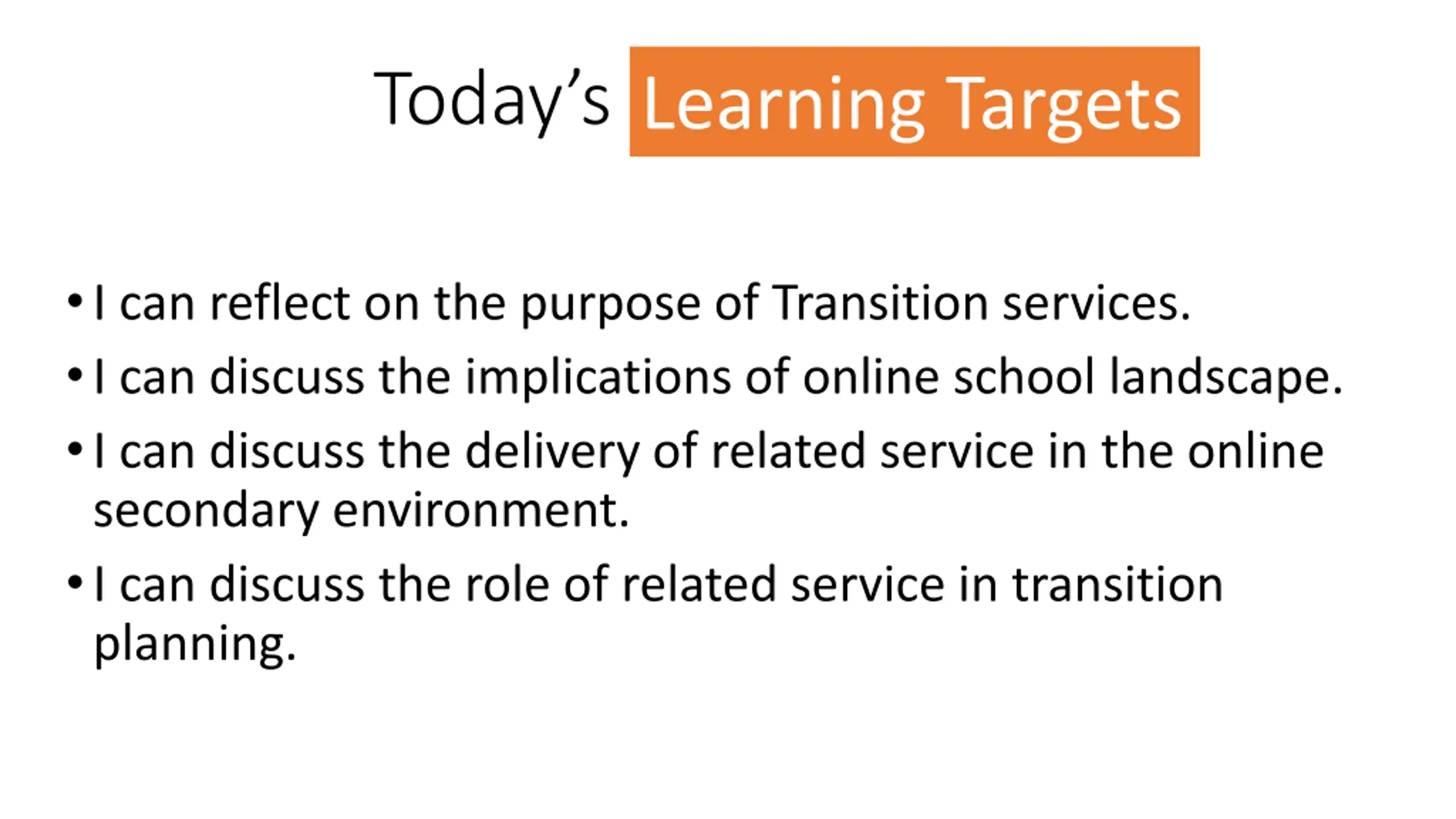 Today’s Learning Targets

• I can reflect on the purpose of Transition services.
• I can discuss the implications of online school landscape.
• I can discuss the delivery of related service in the online secondary environment.
• I can discuss the role of related service in transition planning.